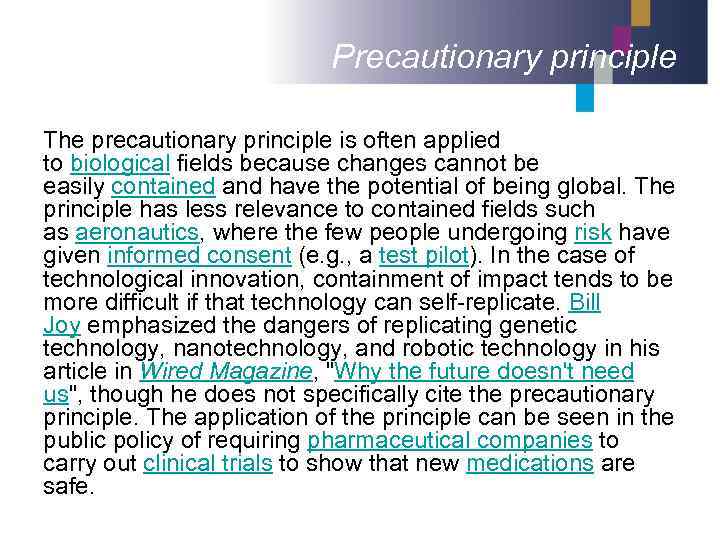 Precautionary principle

The precautionary principle is often applied to biological fields because changes cannot be easily contained and have the potential of being global. The principle has less relevance to contained fields such as aeronautics, where the few people undergoing risk have given informed consent (e.g., a test pilot). In the case of technological innovation, containment of impact tends to be more difficult if that technology can self-replicate. Bill Joy emphasized the dangers of replicating genetic technology, nanotechnology, and robotic technology in his article in Wired Magazine, "Why the future doesn't need us", though he does not specifically cite the precautionary principle. The application of the principle can be seen in the public policy of requiring pharmaceutical companies to carry out clinical trials to show that new medications are safe.